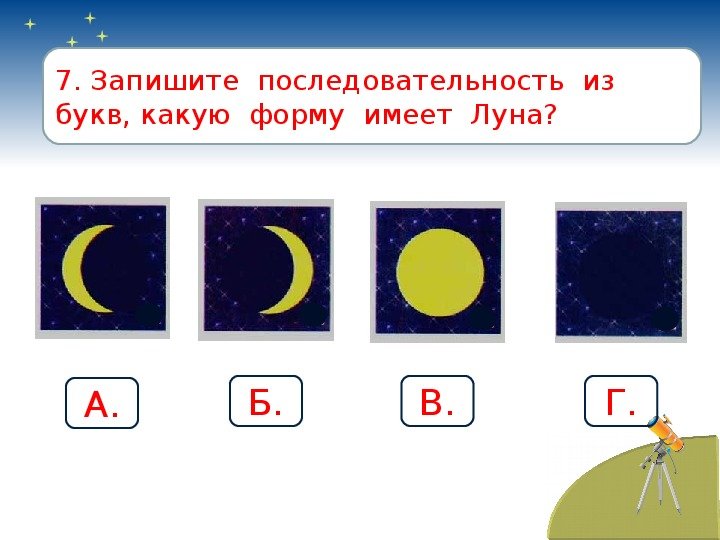 7. Запишите последовательность из букв, какую форму имеет Луна?

А.

Б.

В.

Г.